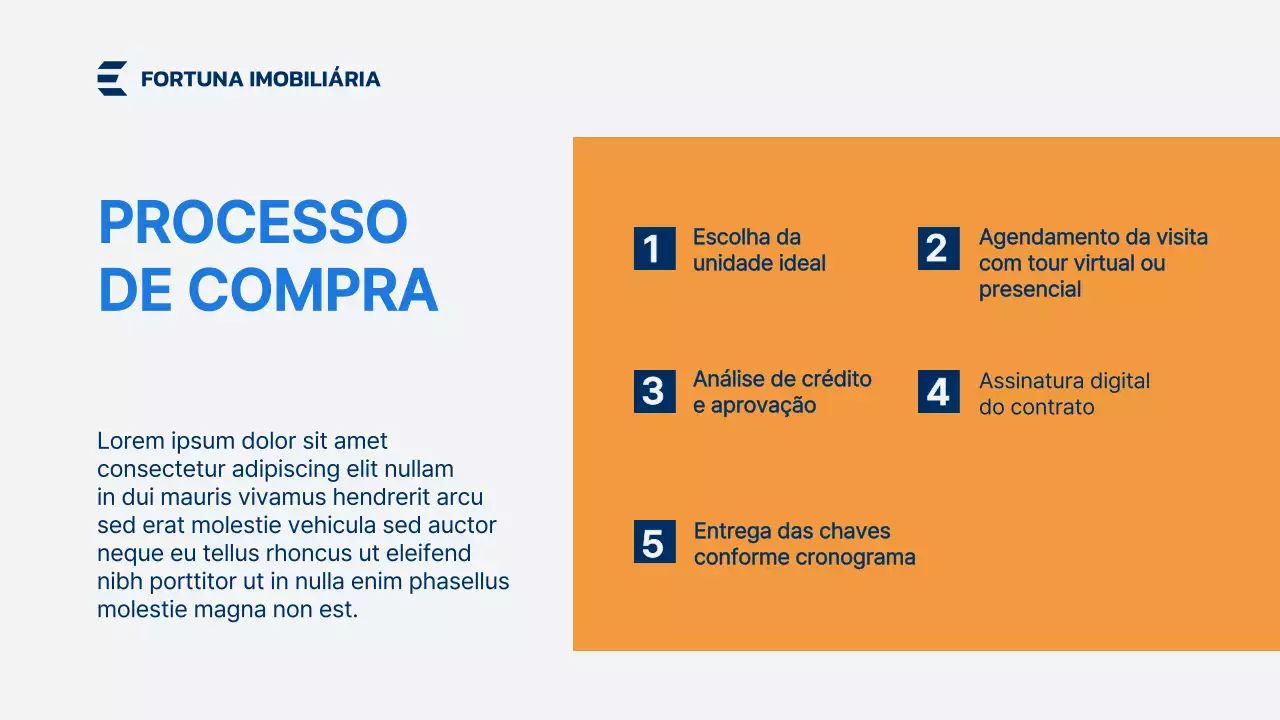 FORTUNA IMOBILIÁRIA

PROCESSO DE COMPRA

Lorem ipsum dolor sit amet consectetur adipiscing elit nullam in dui mauris vivamus hendrerit arcu sed erat molestie vehicula sed auctor neque eu tellus rhoncus ut eleifend nibh porttitor ut in nulla enim phasellus molestie magna non est.

1 Escolha da unidade ideal

2 Agendamento da visita com tour virtual ou presencial

3 Análise de crédito e aprovação

4 Assinatura digital do contrato

5 Entrega das chaves conforme cronograma